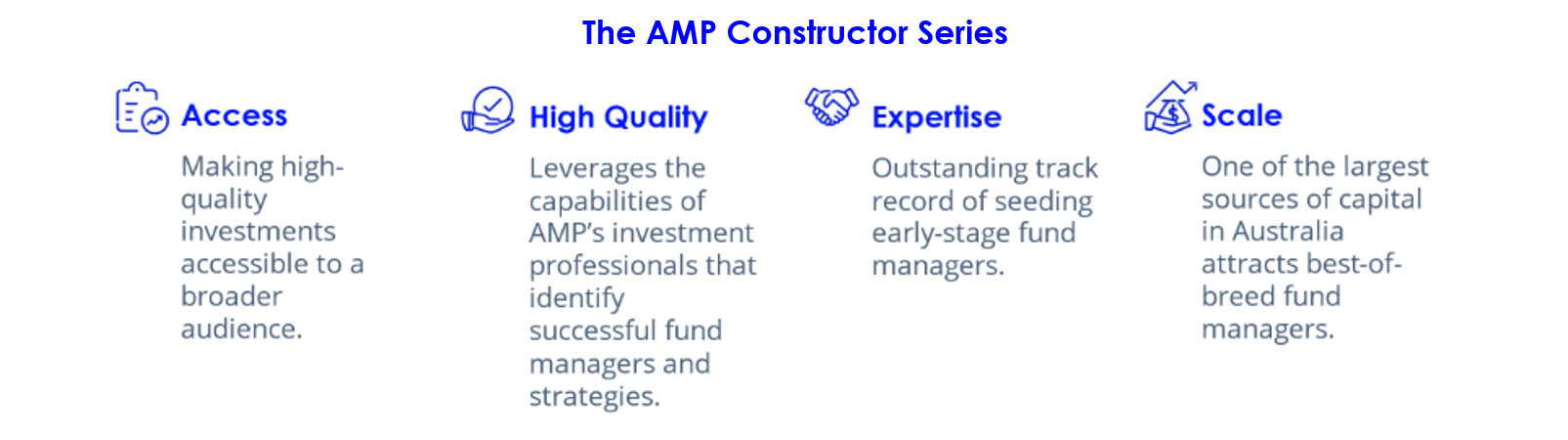 The AMP Constructor Series

Access

Making high-quality investments accessible to a broader audience.

High Quality

Leverages the capabilities of AMP's investment professionals that identify successful fund managers and strategies.

Expertise

Outstanding track record of seeding early-stage fund managers.

Scale

One of the largest sources of capital in Australia attracts best-of-breed fund managers.